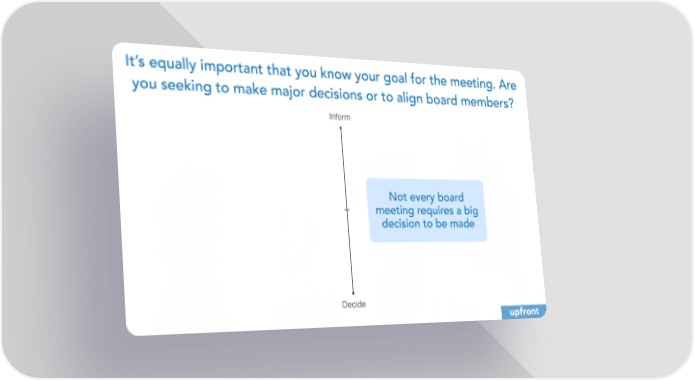 It's equally important that you know your goal for the meeting. Are you seeking to make major decisions or to align board members?

Inform

Not every board meeting requires a big decision to be made

Decide

upfront